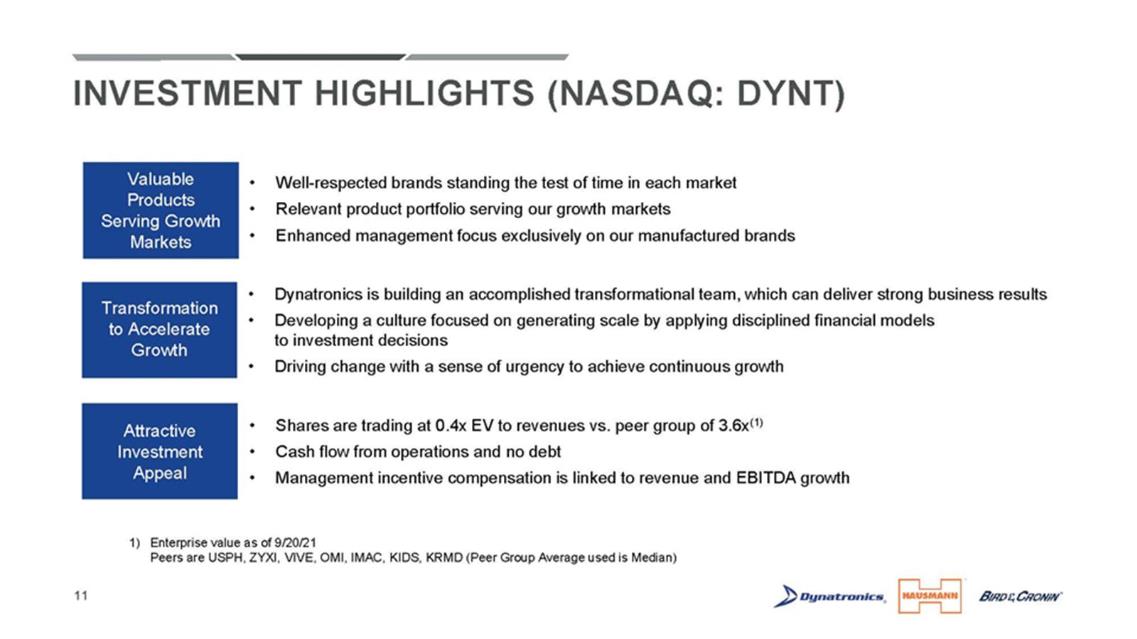 INVESTMENT HIGHLIGHTS (NASDAQ: DYNT)

Valuable Products Serving Growth Markets

• Well-respected brands standing the test of time in each market
• Relevant product portfolio serving our growth markets
• Enhanced management focus exclusively on our manufactured brands

Transformation to Accelerate Growth

• Dynatronics is building an accomplished transformational team, which can deliver strong business results
• Developing a culture focused on generating scale by applying disciplined financial models to investment decisions
• Driving change with a sense of urgency to achieve continuous growth

Attractive Investment Appeal

• Shares are trading at 0.4x EV to revenues vs. peer group of 3.6x$^{(1)}$
• Cash flow from operations and no debt
• Management incentive compensation is linked to revenue and EBITDA growth

1) Enterprise value as of 9/20/21
Peers are USPH, ZYXI, VIVE, OMI, IMAC, KIDS, KRMD (Peer Group Average used is Median)

11

Dynatronics HAUSMANN BIRD & CRONIN